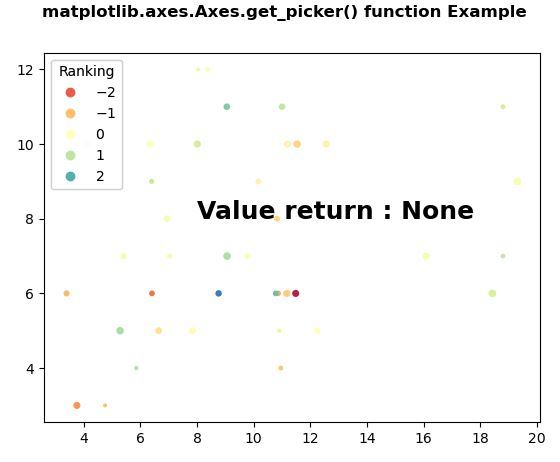 matplotlib.axes.Axes.get_picker() function Example

Ranking
−2
−1
0
1
2

Value return : None

12
10
8
6
4

4
6
8
10
12
14
16
18
20